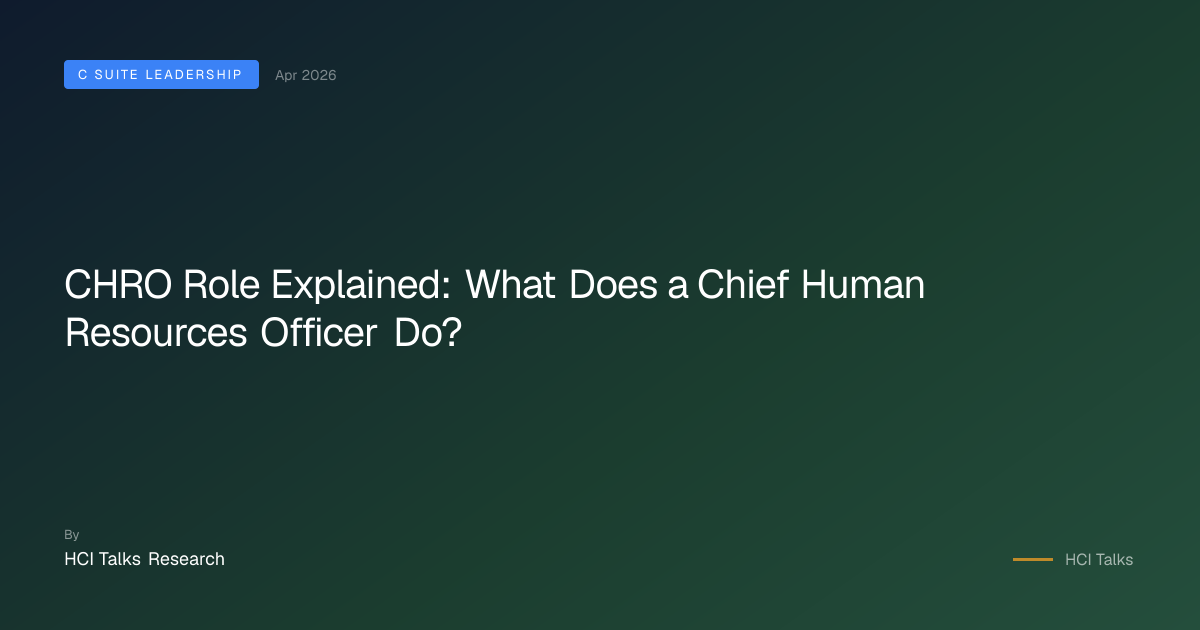 C SUITE LEADERSHIP Apr 2026

CHRO Role Explained: What Does a Chief Human Resources Officer Do?

By
HCI Talks Research

HCI Talks